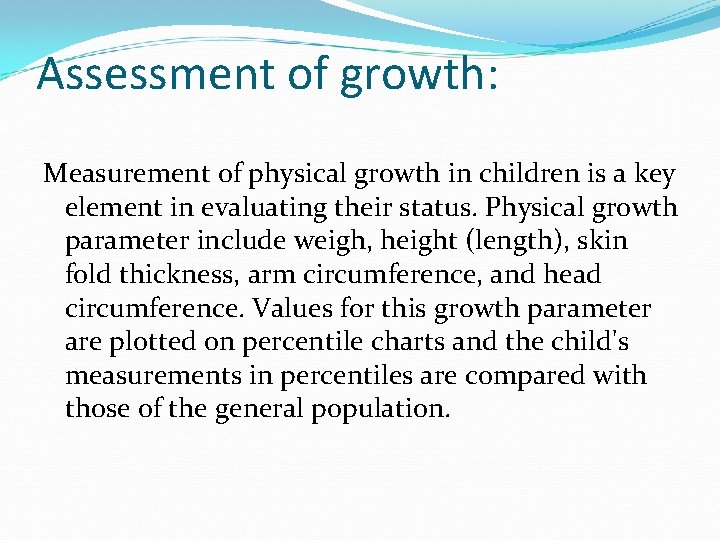 Assessment of growth:

Measurement of physical growth in children is a key element in evaluating their status. Physical growth parameter include weigh, height (length), skin fold thickness, arm circumference, and head circumference. Values for this growth parameter are plotted on percentile charts and the child's measurements in percentiles are compared with those of the general population.